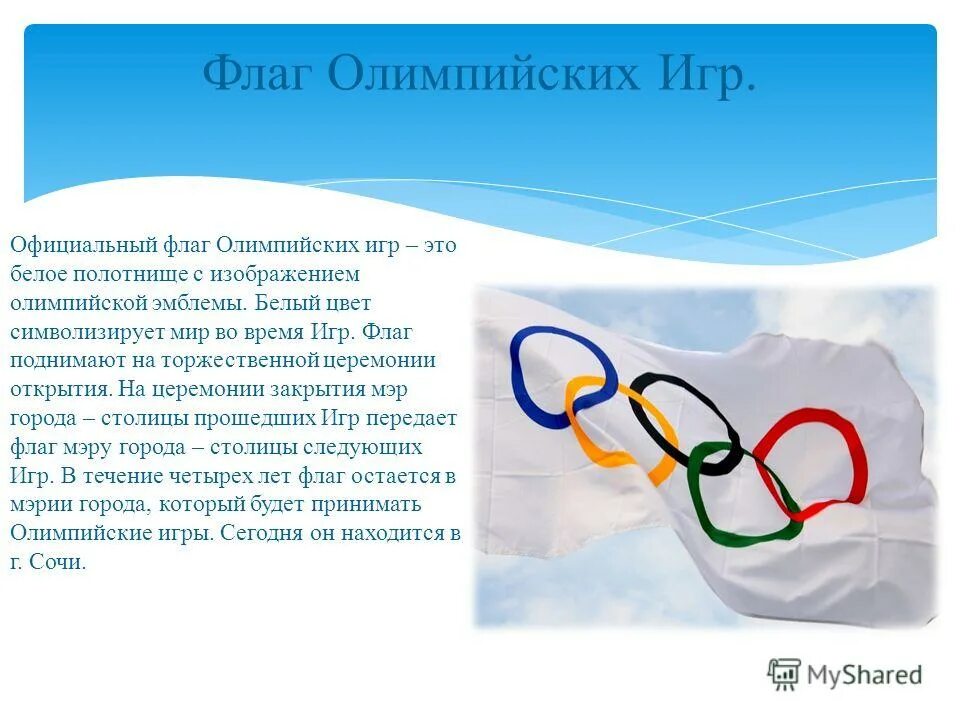 Флаг Олимпийских Игр.

Официальный флаг Олимпийских игр – это белое полотнище с изображением олимпийской эмблемы. Белый цвет символизирует мир во время Игр. Флаг поднимают на торжественной церемонии открытия. На церемонии закрытия мэр города – столицы прошедших Игр передает флаг мэру города – столицы следующих Игр. В течение четырех лет флаг остается в мэрии города, который будет принимать Олимпийские игры. Сегодня он находится в г. Сочи.

MyShared